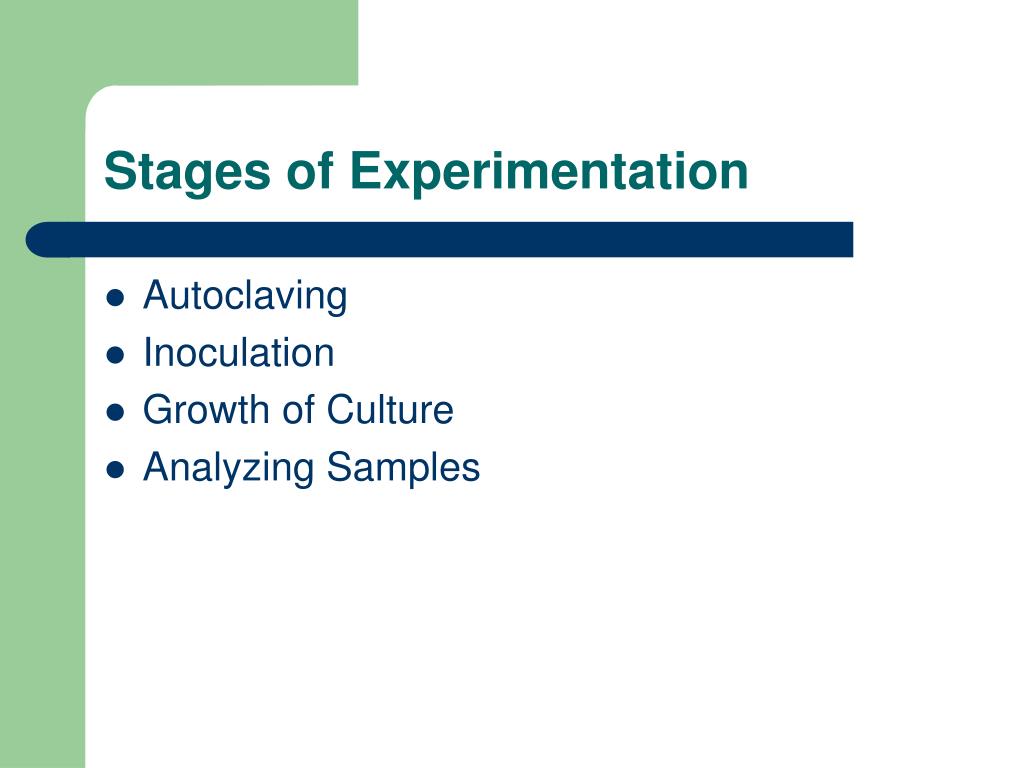 Stages of Experimentation

- Autoclaving
- Inoculation
- Growth of Culture
- Analyzing Samples